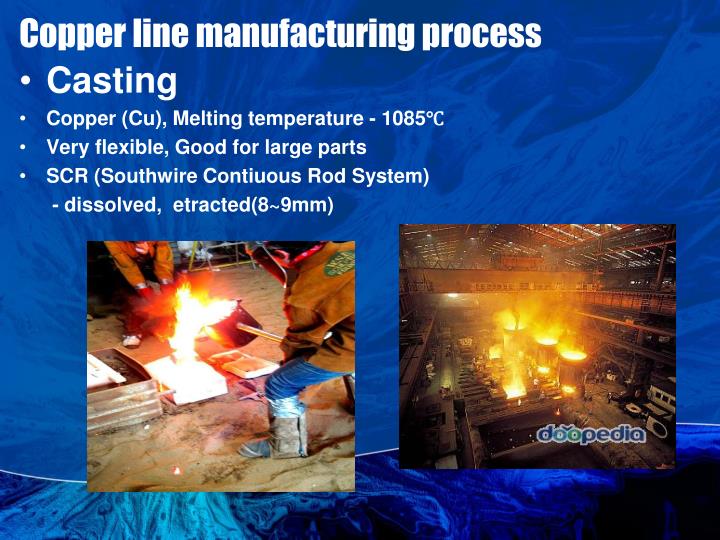 Copper line manufacturing process

• Casting

• Copper (Cu), Melting temperature - 1085℃
• Very flexible, Good for large parts
• SCR (Southwire Contiuous Rod System)
- dissolved, etracted(8~9mm)

doopedia